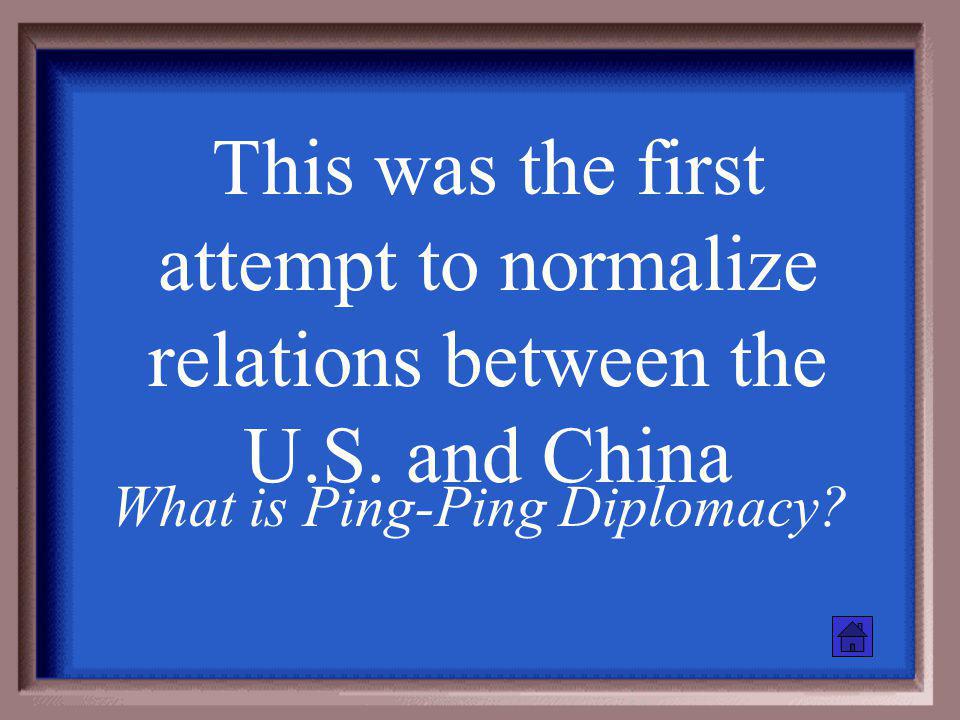 This was the first attempt to normalize relations between the U.S. and China

What is Ping-Ping Diplomacy?